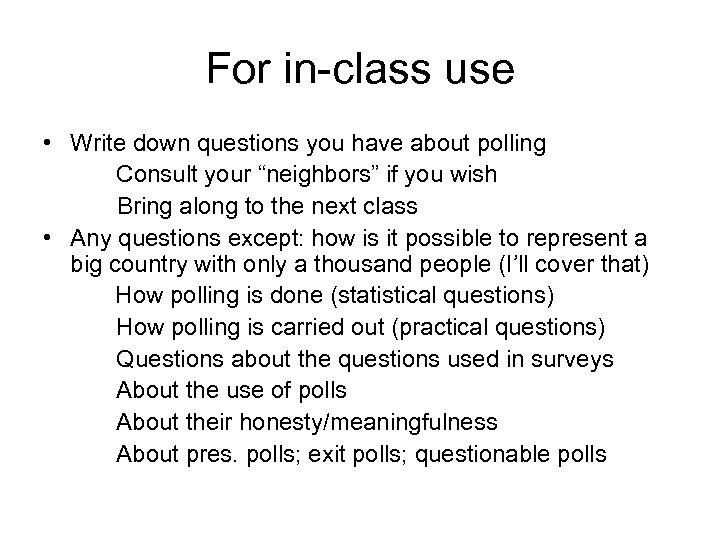 For in-class use

• Write down questions you have about polling
Consult your “neighbors” if you wish
Bring along to the next class
• Any questions except: how is it possible to represent a big country with only a thousand people (I’ll cover that)
How polling is done (statistical questions)
How polling is carried out (practical questions)
Questions about the questions used in surveys
About the use of polls
About their honesty/meaningfulness
About pres. polls; exit polls; questionable polls